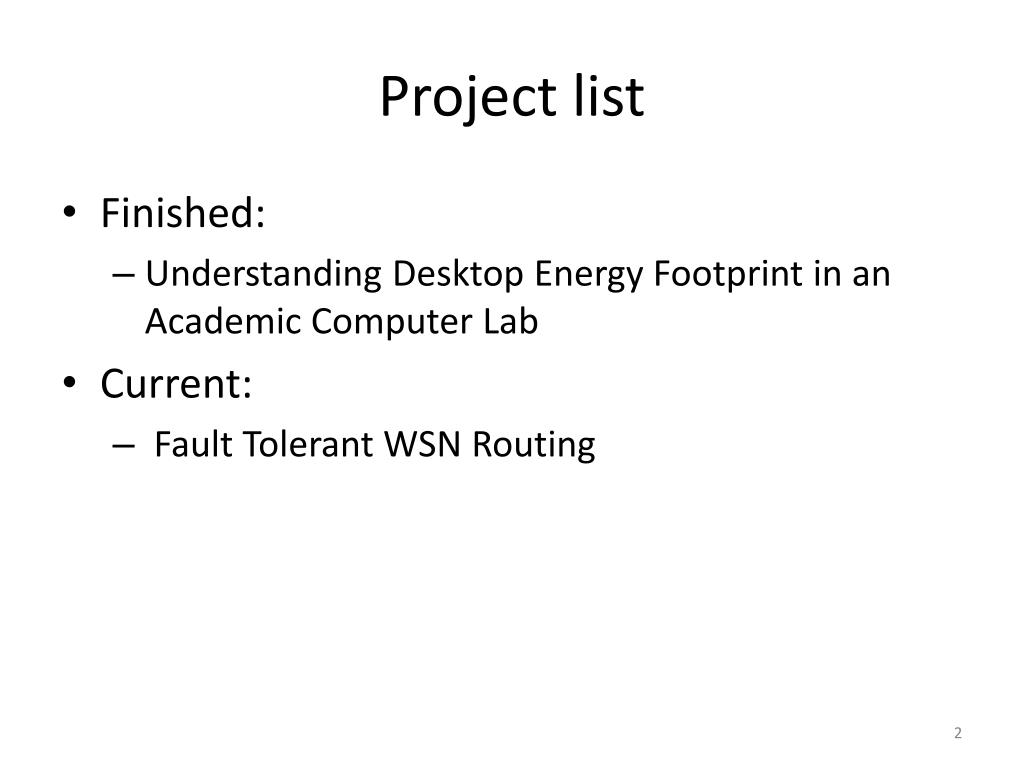 Project list

• Finished:
– Understanding Desktop Energy Footprint in an Academic Computer Lab

• Current:
– Fault Tolerant WSN Routing

2